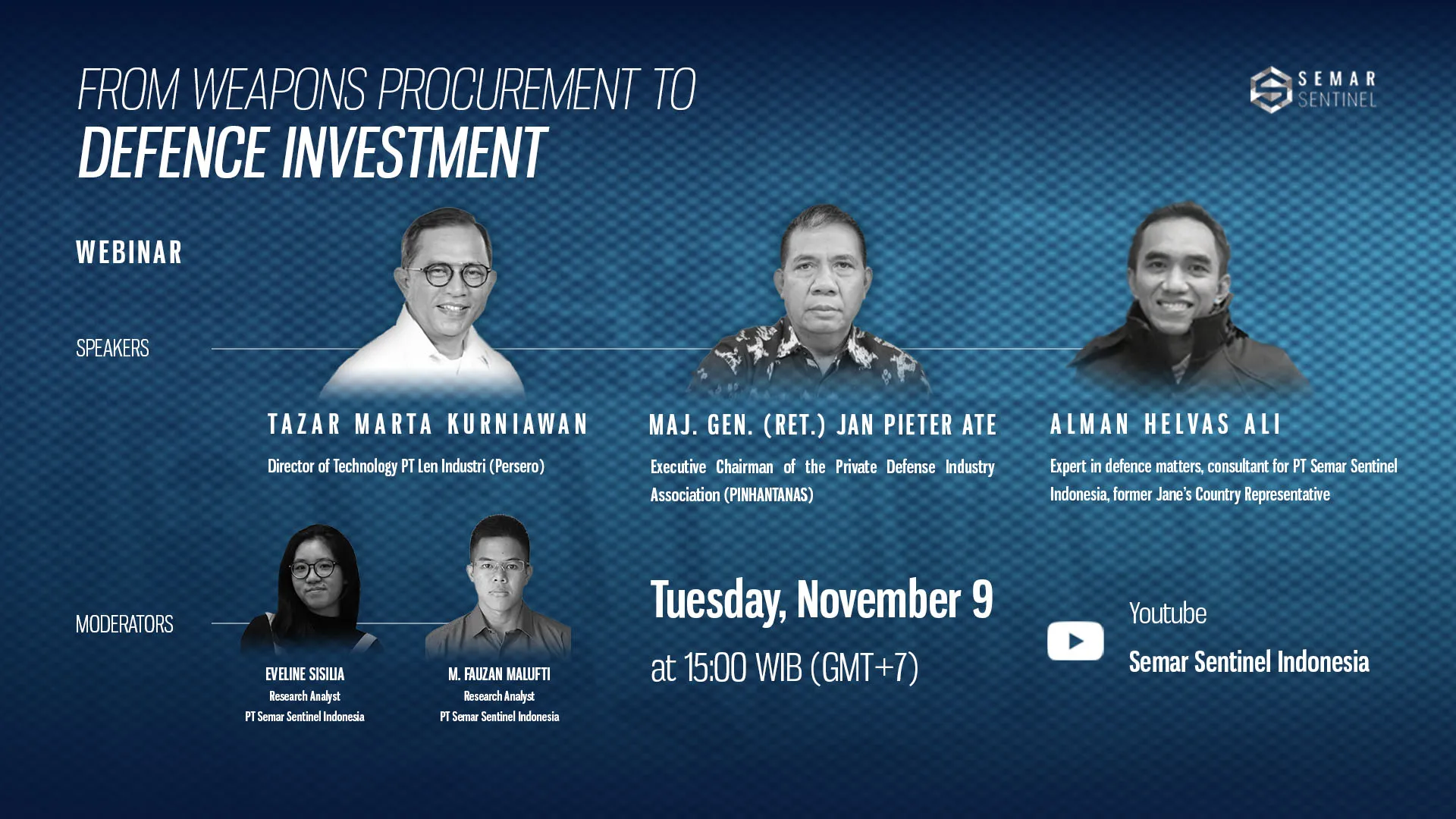 FROM WEAPONS PROCUREMENT TO
DEFENCE INVESTMENT

SEMAR SENTINEL

WEBINAR

SPEAKERS

TAZAR MARTA KURNIAWAN
Director of Technology PT Len Industri (Persero)

MAJ. GEN. (RET.) JAN PIETER ATE
Executive Chairman of the Private Defense Industry Association (PINHANTANAS)

ALMAN HELVAS ALI
Expert in defence matters, consultant for PT Semar Sentinel Indonesia, former Jane's Country Representative

MODERATORS

EVELINE SISILIA
Research Analyst
PT Semar Sentinel Indonesia

M. FAUZAN MALUFTI
Research Analyst
PT Semar Sentinel Indonesia

Tuesday, November 9
at 15:00 WIB (GMT+7)

Youtube
Semar Sentinel Indonesia